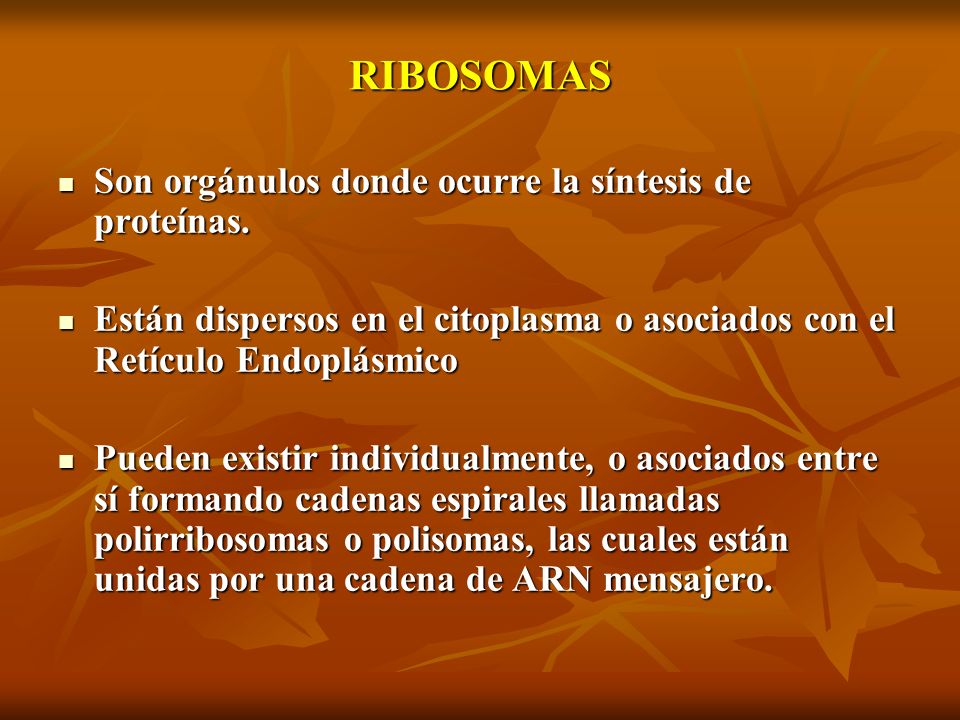 RIBOSOMAS

- Son orgánulos donde ocurre la síntesis de proteínas.

- Están dispersos en el citoplasma o asociados con el Retículo Endoplásmico

- Pueden existir individualmente, o asociados entre sí formando cadenas espirales llamadas polirribosomas o polisomas, las cuales están unidas por una cadena de ARN mensajero.